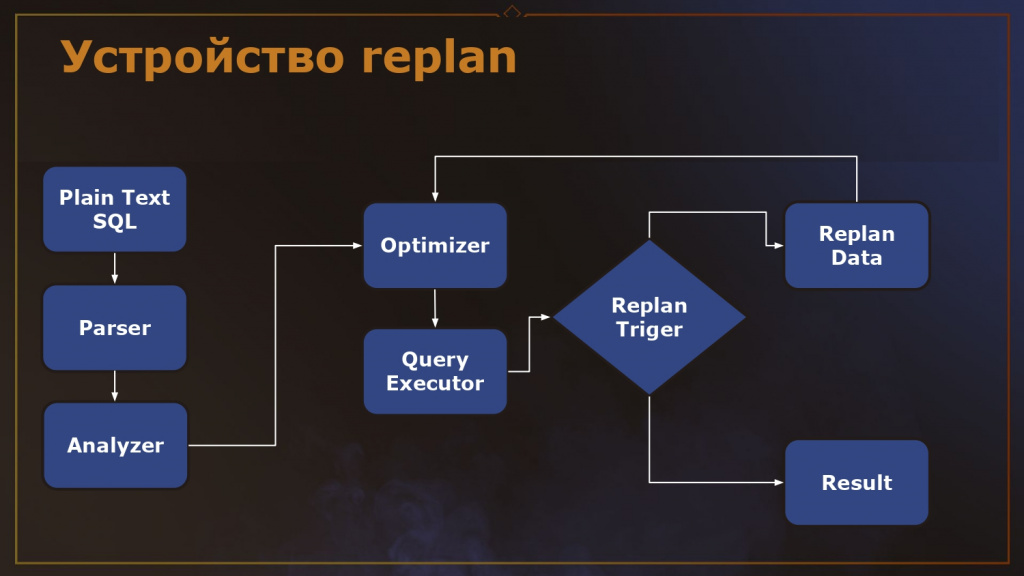 Устройство replan

Plain Text SQL

Parser

Analyzer

Optimizer

Query Executor

Replan Triger

Replan Data

Result